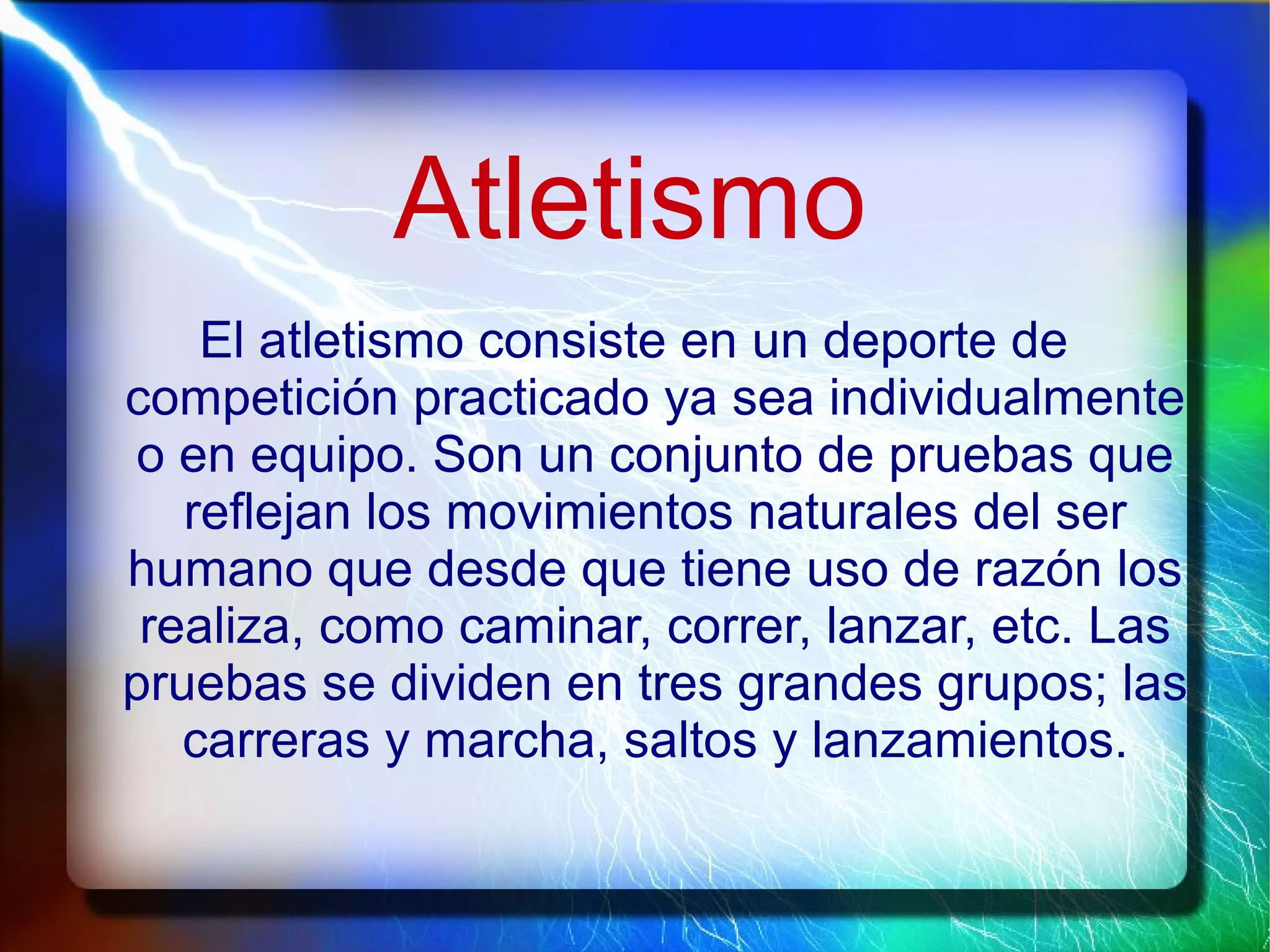 Atletismo

El atletismo consiste en un deporte de competición practicado ya sea individualmente o en equipo. Son un conjunto de pruebas que reflejan los movimientos naturales del ser humano que desde que tiene uso de razón los realiza, como caminar, correr, lanzar, etc. Las pruebas se dividen en tres grandes grupos; las carreras y marcha, saltos y lanzamientos.